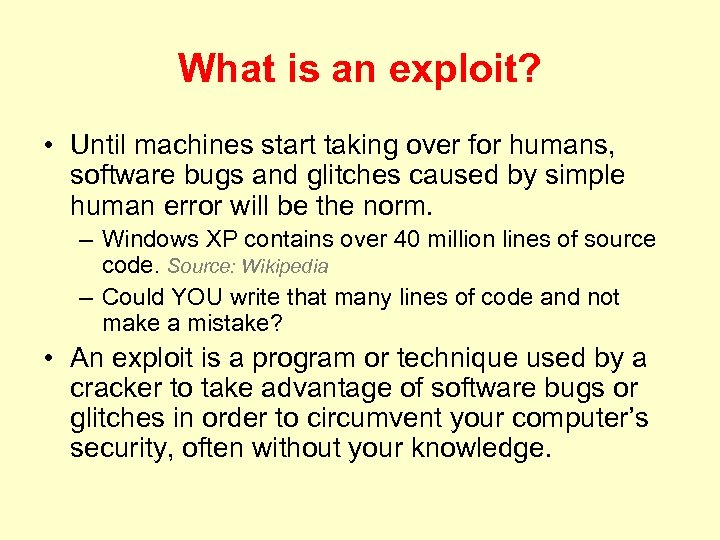 What is an exploit?

• Until machines start taking over for humans, software bugs and glitches caused by simple human error will be the norm.

– Windows XP contains over 40 million lines of source code. Source: Wikipedia

– Could YOU write that many lines of code and not make a mistake?

• An exploit is a program or technique used by a cracker to take advantage of software bugs or glitches in order to circumvent your computer's security, often without your knowledge.